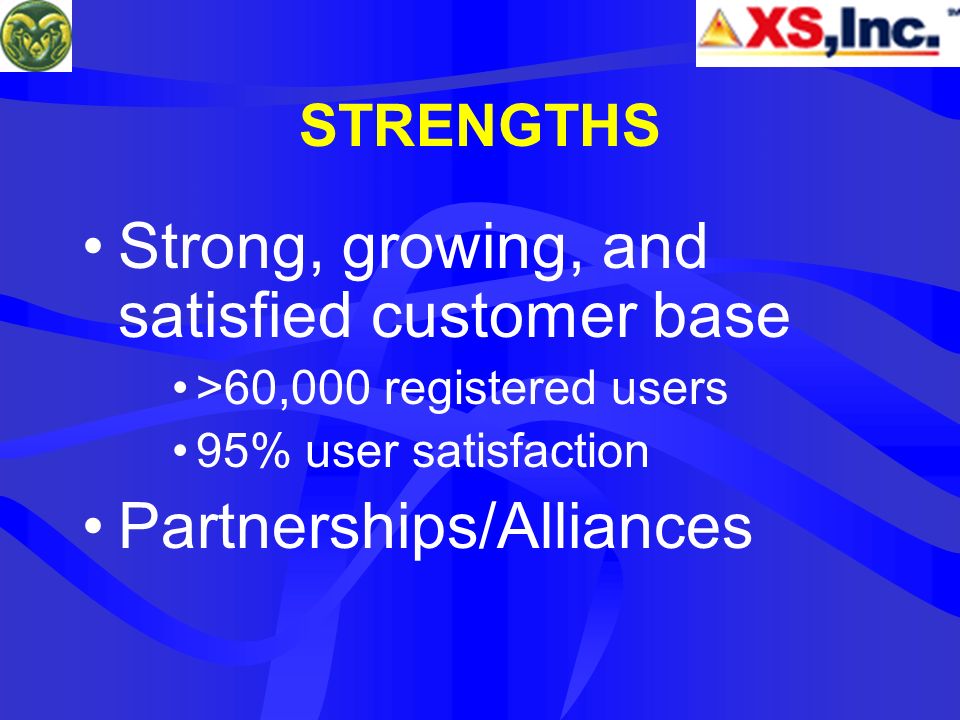 XS,Inc. SM

STRENGTHS

• Strong, growing, and satisfied customer base

• >60,000 registered users

• 95% user satisfaction

• Partnerships/Alliances